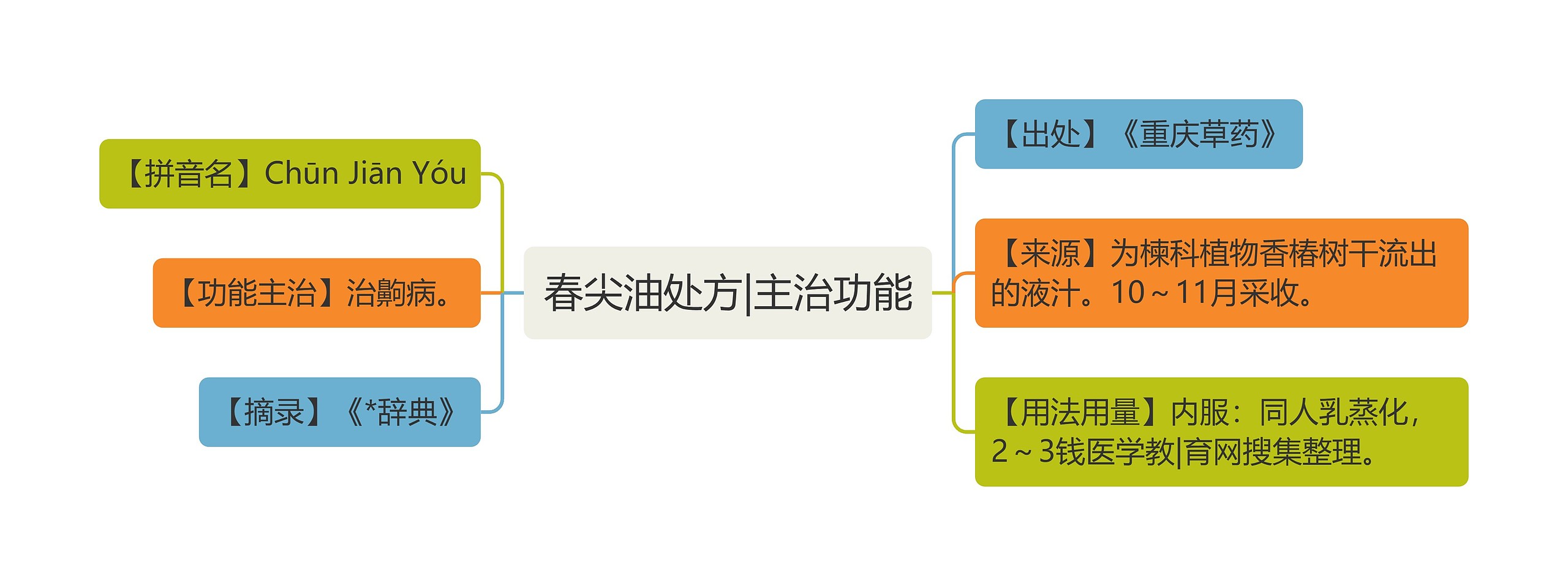 春尖油处方|主治功能

【拼音名】Chūn Jiān Yóu

【功能主治】治齁病。

【摘录】《*辞典》

【出处】《重庆草药》

【来源】为楝科植物香椿树干流出的液汁。10～11月采收。

【用法用量】内服：同人乳蒸化，2～3钱医学教|育网搜集整理。